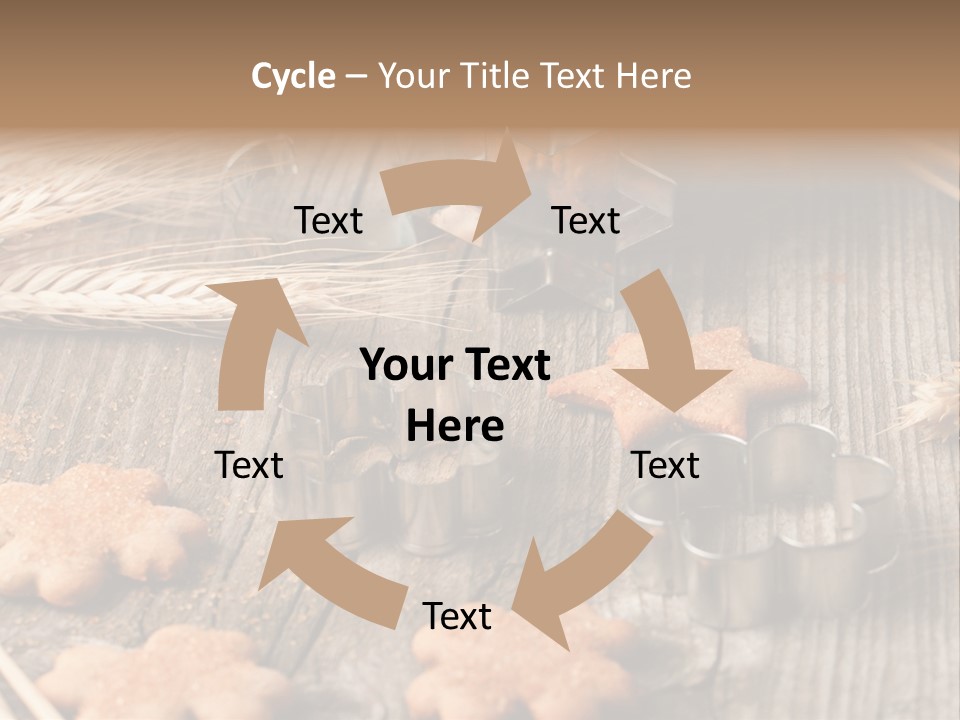 Cycle – Your Title Text Here

Text

Text

Your Text Here

Text

Text

Text